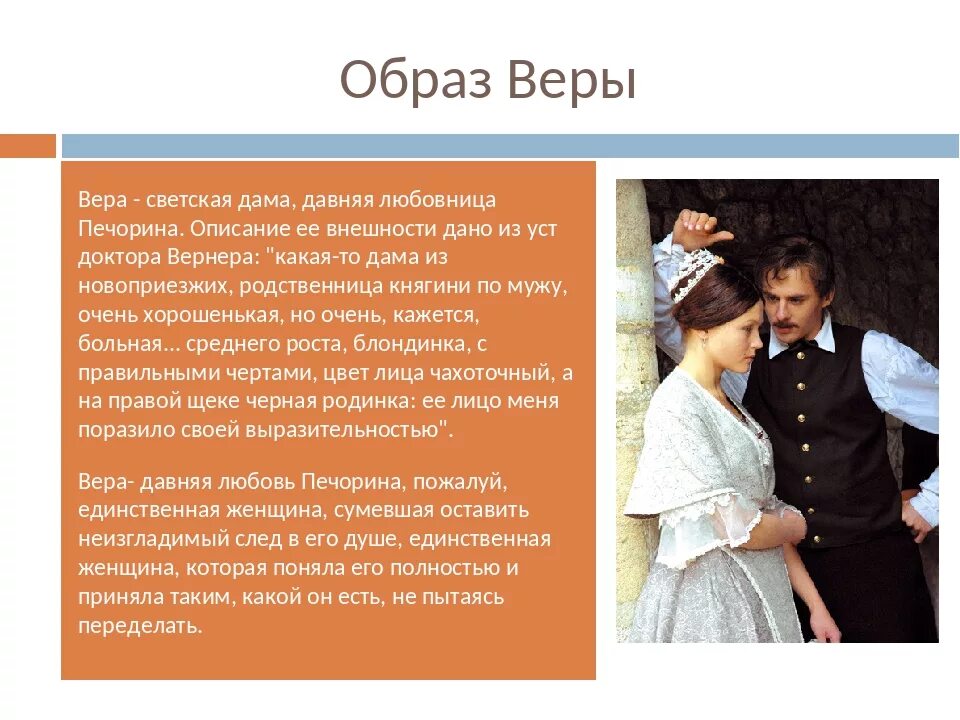 Образ Веры

Вера - светская дама, давняя любовница Печорина. Описание ее внешности дано из уст доктора Вернера: "какая-то дама из новоприезжих, родственница княгини по мужу, очень хорошенькая, но очень, кажется, больная... среднего роста, блондинка, с правильными чертами, цвет лица чахоточный, а на правой щеке черная родинка: ее лицо меня поразило своей выразительностью".

Вера- давняя любовь Печорина, пожалуй, единственная женщина, сумевшая оставить неизгладимый след в его душе, единственная женщина, которая поняла его полностью и приняла таким, какой он есть, не пытаясь переделать.